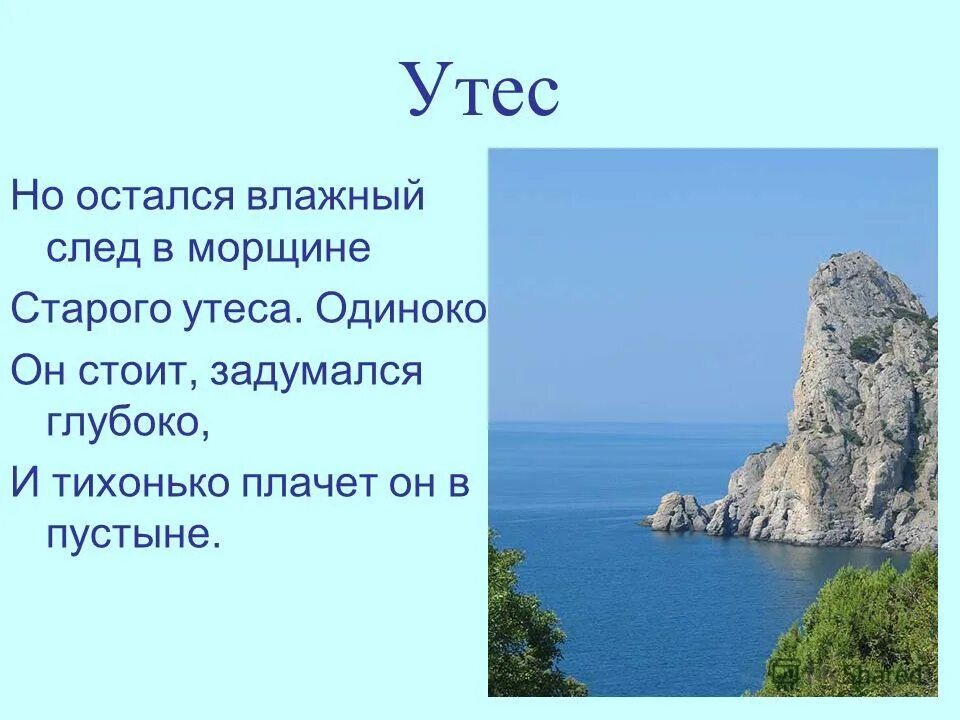 Утес

Но остался влажный след в морщине

Старого утеса. Одиноко

Он стоит, задумался глубоко,

И тихонько плачет он в пустыне.

MyShared